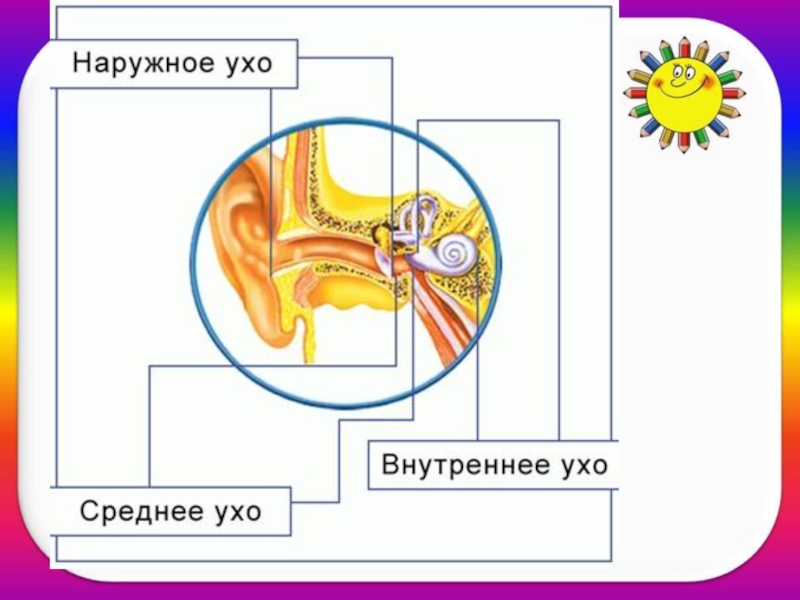 Наружное ухо

Внутреннее ухо

Среднее ухо